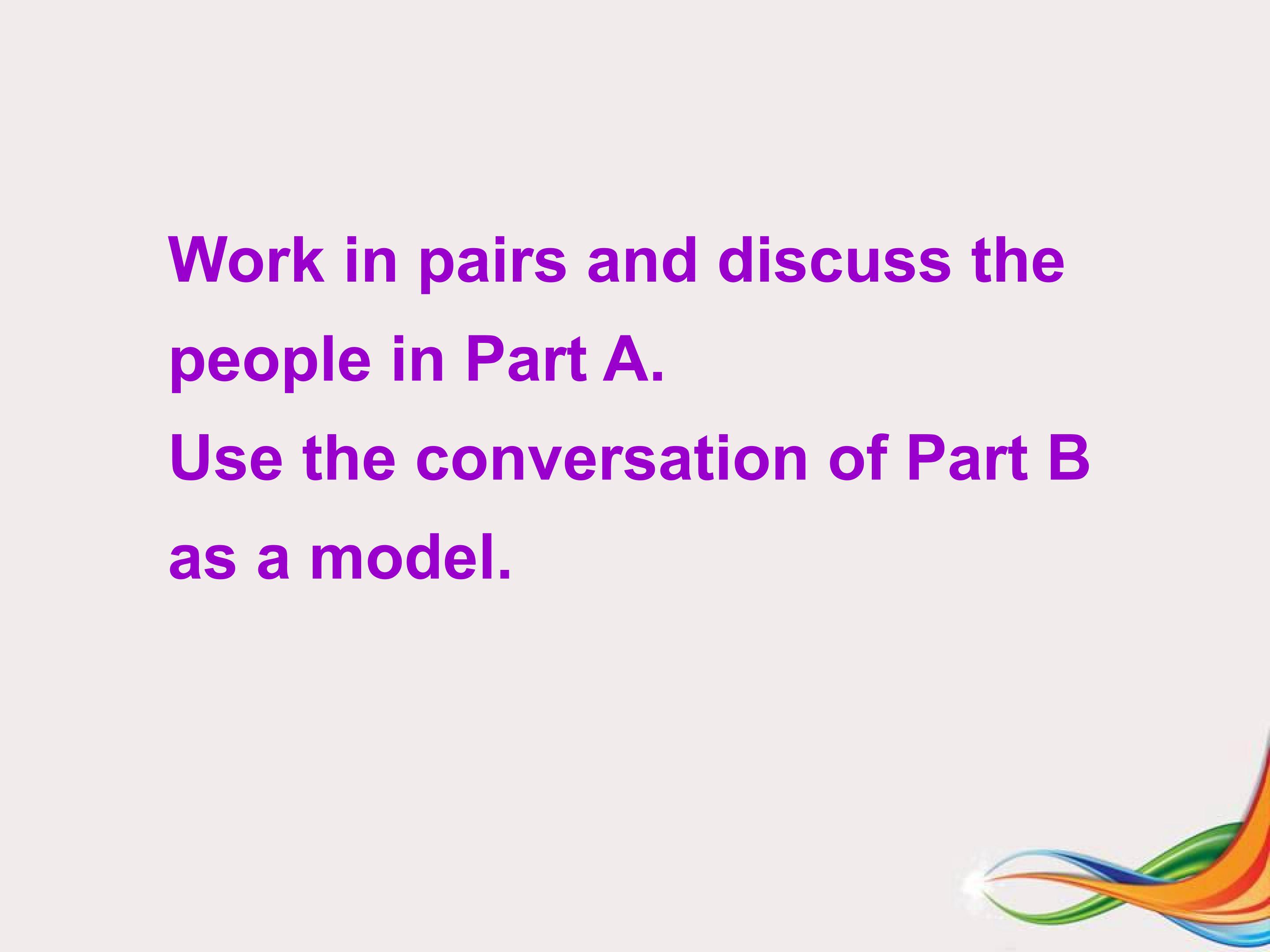 Work in pairs and discuss the people in Part A.

Use the conversation of Part B as a model.